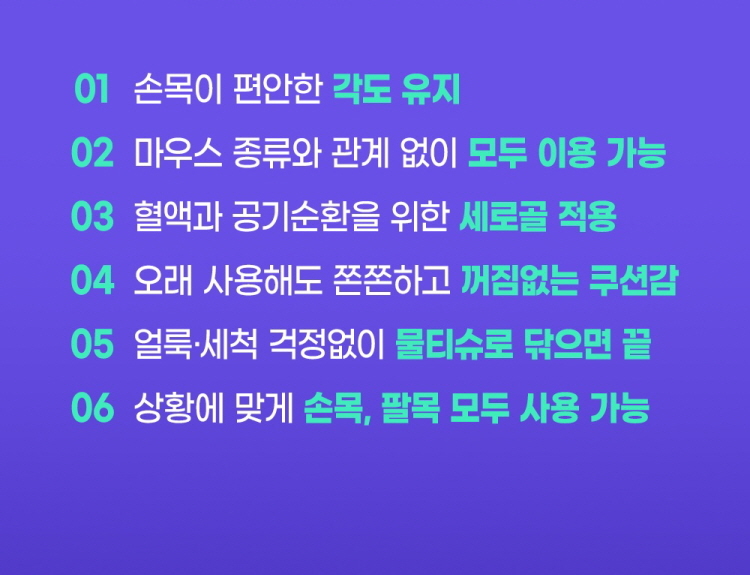 01 손목이 편안한 각도 유지

02 마우스 종류와 관계 없이 모두 이용 가능

03 혈액과 공기순환을 위한 세로골 적용

04 오래 사용해도 쫀쫀하고 꺼짐없는 쿠션감

05 얼룩·세척 걱정없이 물티슈로 닦으면 끝

06 상황에 맞게 손목, 팔목 모두 사용 가능